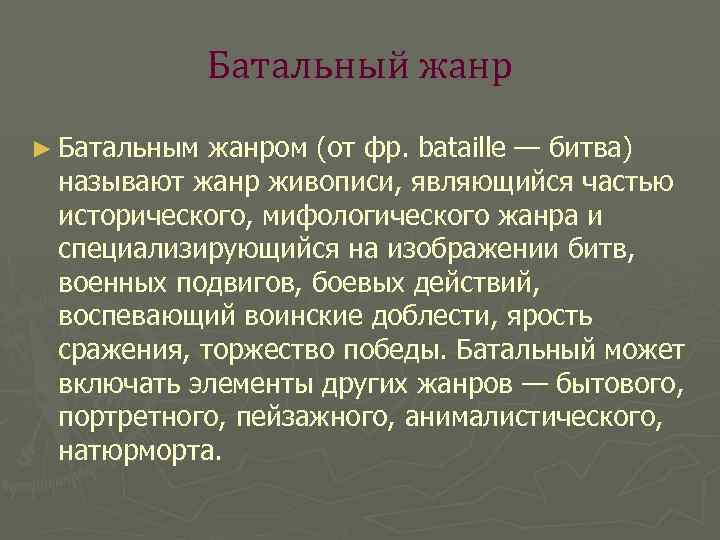 Батальный жанр

► Батальным жанром (от фр. bataille — битва) называют жанр живописи, являющийся частью исторического, мифологического жанра и специализирующийся на изображении битв, военных подвигов, боевых действий, воспевающий воинские доблести, ярость сражения, торжество победы. Батальный может включать элементы других жанров — бытового, портретного, пейзажного, анималистического, натюрморта.